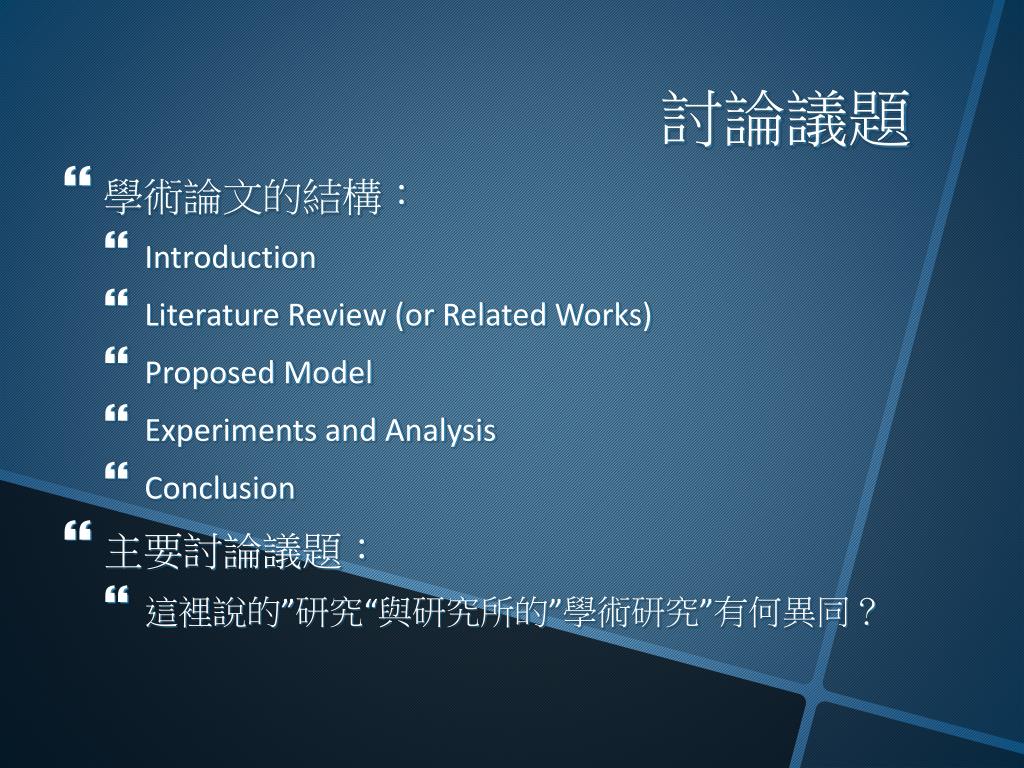 討論議題

學術論文的結構：

Introduction

Literature Review (or Related Works)

Proposed Model

Experiments and Analysis

Conclusion

主要討論議題：

這裡說的”研究“與研究所的”學術研究”有何異同？